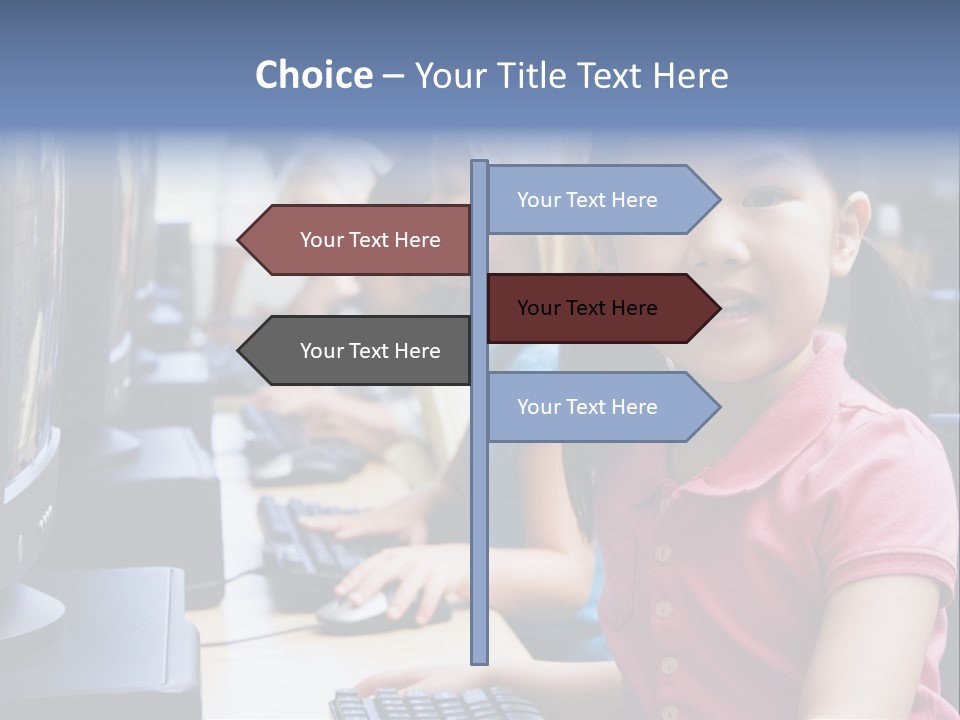 Choice – Your Title Text Here

Your Text Here

Your Text Here

Your Text Here

Your Text Here

Your Text Here